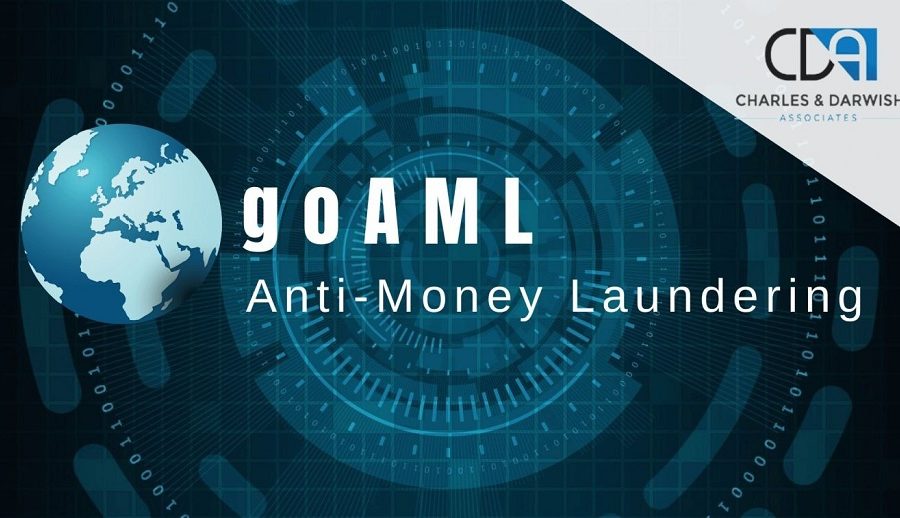 CDA
CHARLES & DARWISH
ASSOCIATES

goAML
Anti-Money Laundering